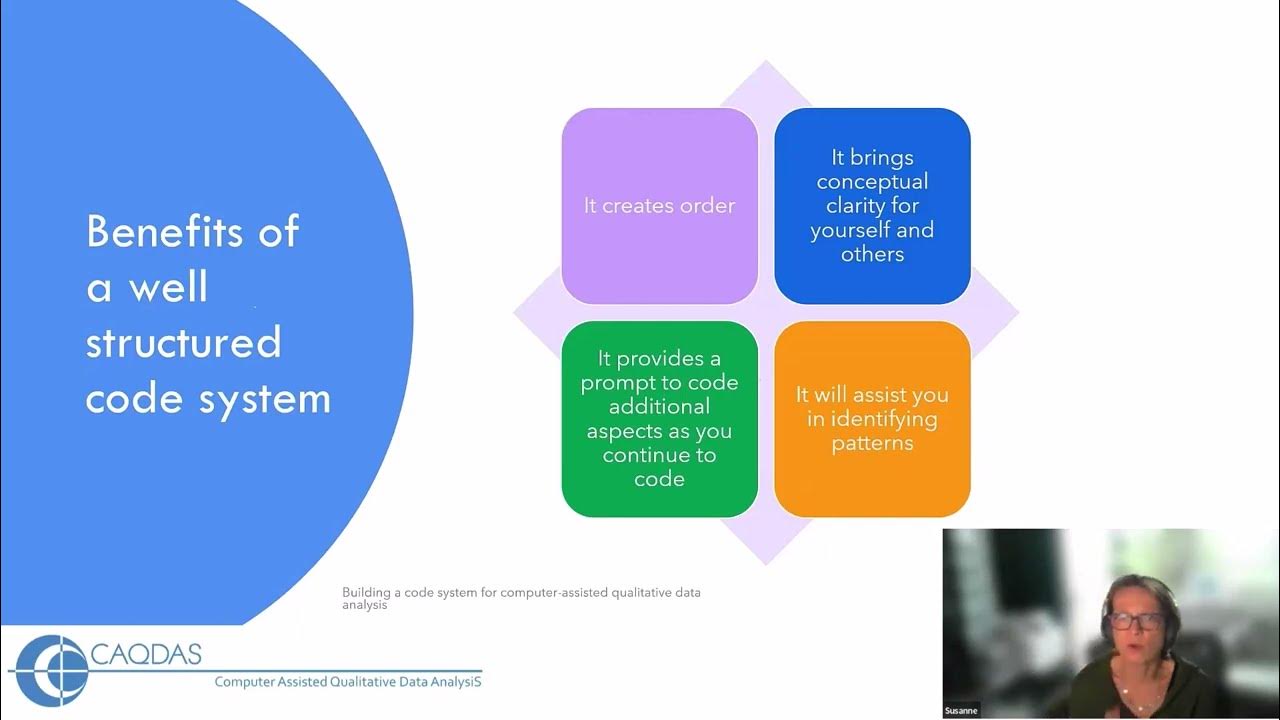 Benefits of a well structured code system

It creates order

It brings conceptual clarity for yourself and others

It provides a prompt to code additional aspects as you continue to code

It will assist you in identifying patterns

Building a code system for computer-assisted qualitative data analysis

CAQDAS
Computer Assisted Qualitative Data AnalysiS

Susanne